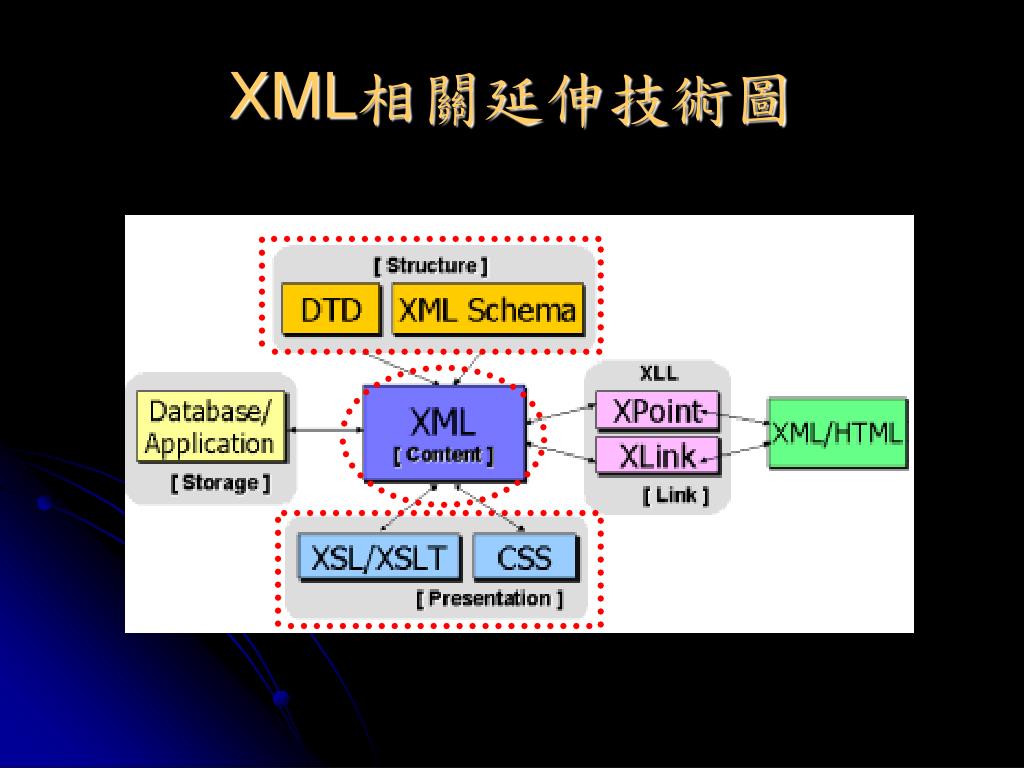 XML相關延伸技術圖

[ Structure ]
DTD
XML Schema

Database/ Application
[ Storage ]

XML
[ Content ]

XLL
XPoint
XLink
[ Link ]

XML/HTML

XSL/XSLT
CSS
[ Presentation ]